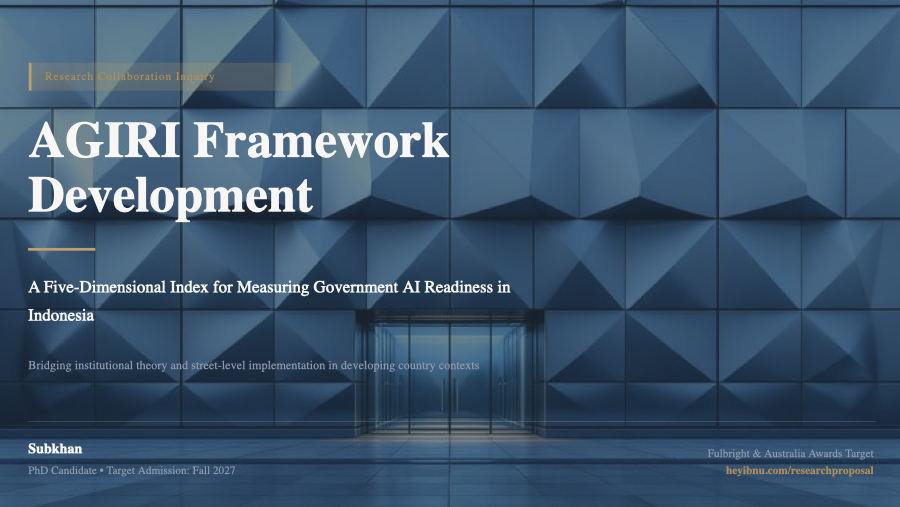 Research Collaboration Inquiry

AGIRI Framework Development

A Five-Dimensional Index for Measuring Government AI Readiness in Indonesia

Bridging institutional theory and street-level implementation in developing country contexts

Subkhan

PhD Candidate • Target Admission: Fall 2027

Fulbright & Australia Awards Target

heyibnu.com/researchproposal